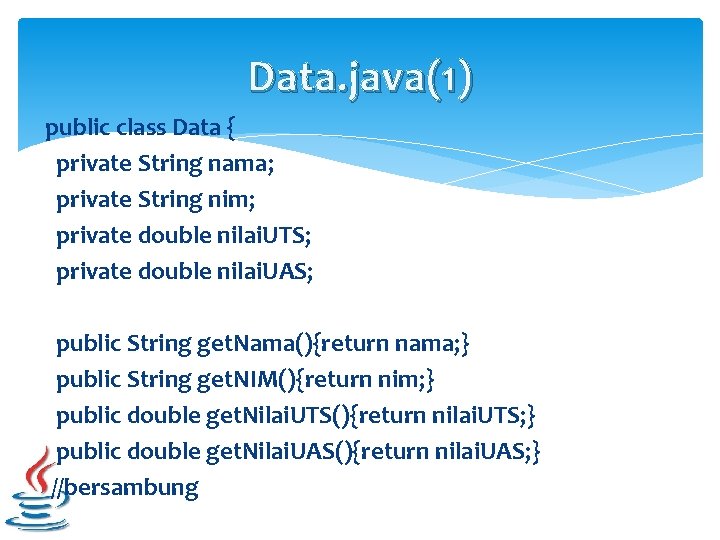 Data.java(1)

public class Data {
private String nama;
private String nim;
private double nilaiUTS;
private double nilaiUAS;

public String getNama(){return nama;}
public String getNIM(){return nim;}
public double getNilaiUTS(){return nilaiUTS;}
public double getNilaiUAS(){return nilaiUAS;}
//bersambung